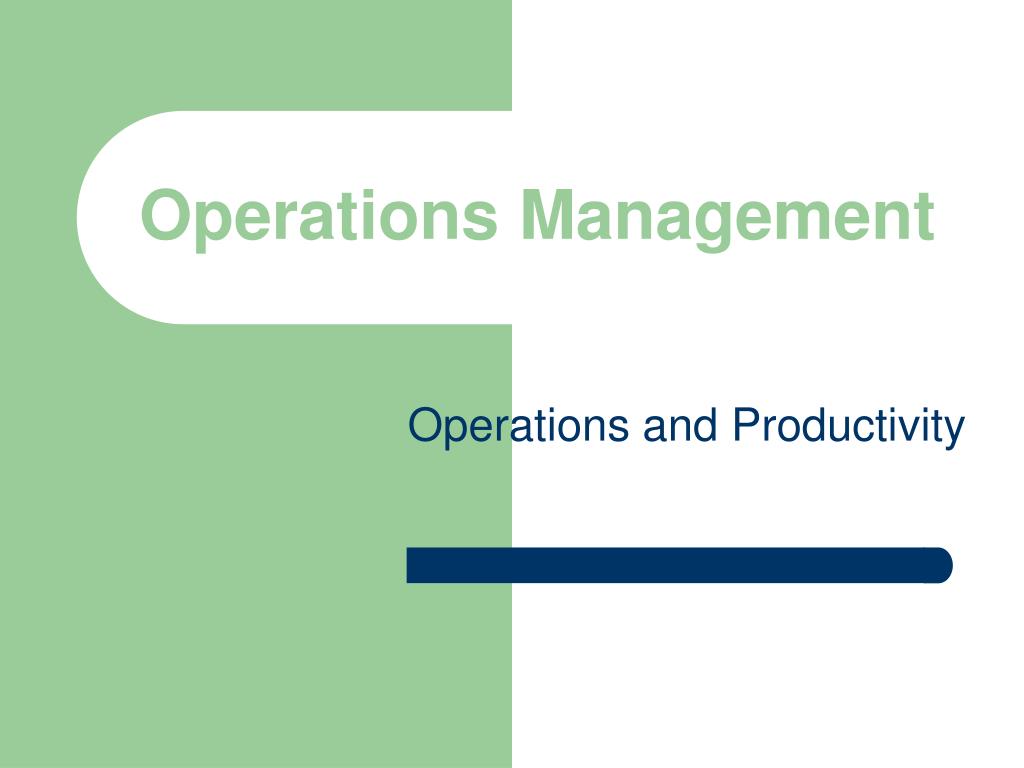 Operations Management

Operations and Productivity